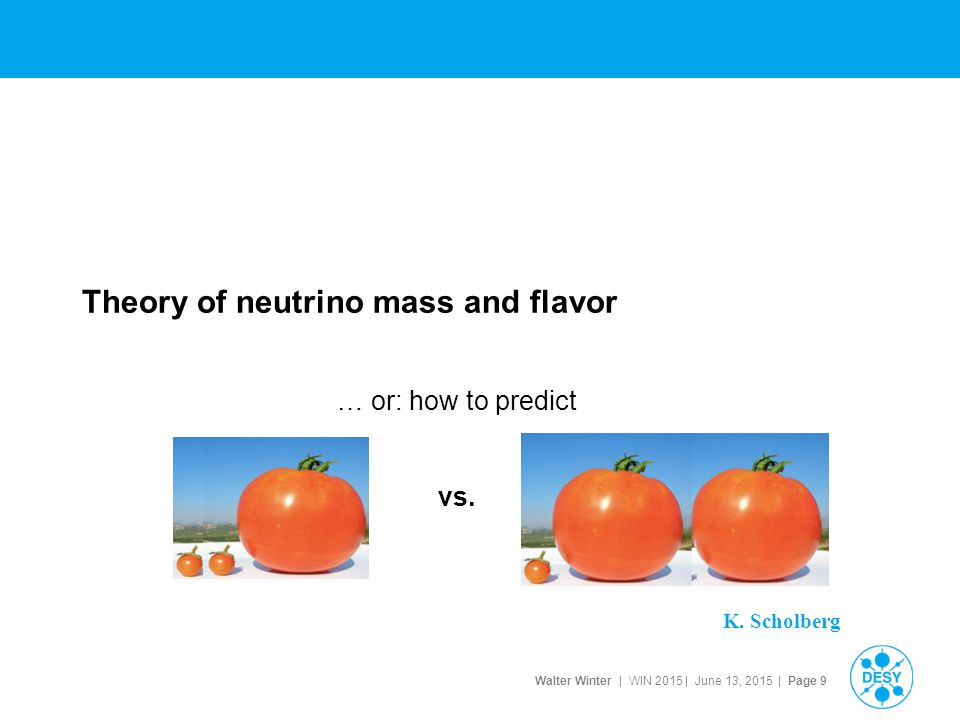 Theory of neutrino mass and flavor

… or: how to predict

vs.

K. Scholberg

Walter Winter | WIN 2015 | June 13, 2015 | Page 9

DESY